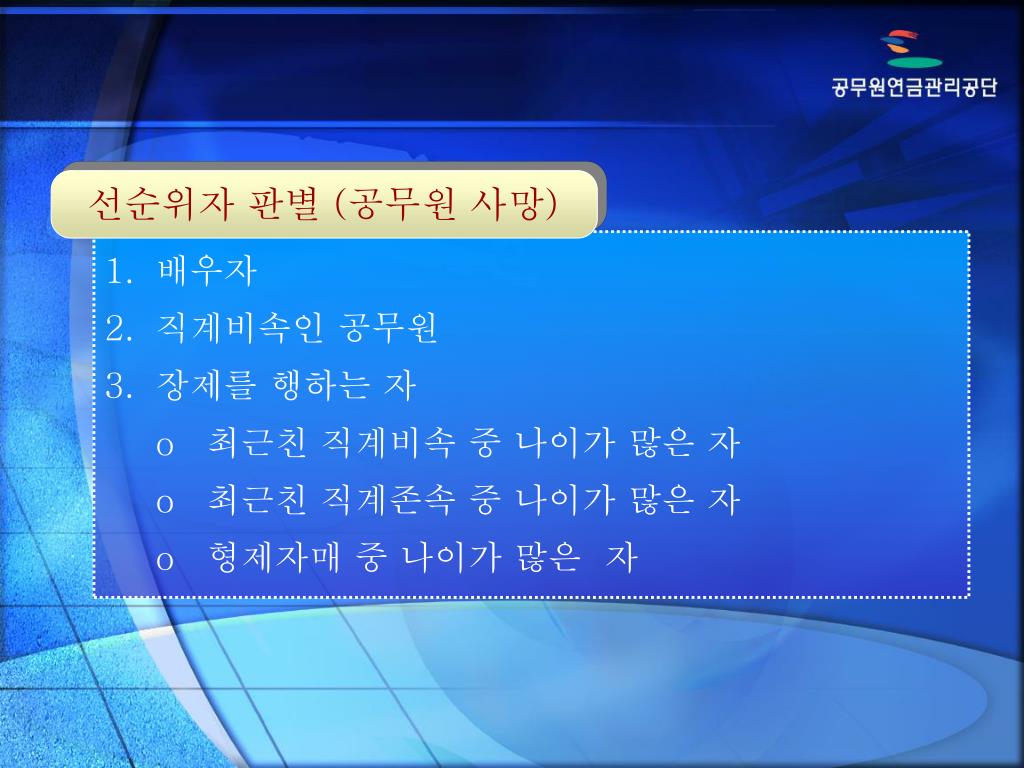 공무원연금관리공단

선순위자 판별 (공무원 사망)

1. 배우자
2. 직계비속인 공무원
3. 장제를 행하는 자
o 최근친 직계비속 중 나이가 많은 자
o 최근친 직계존속 중 나이가 많은 자
o 형제자매 중 나이가 많은 자